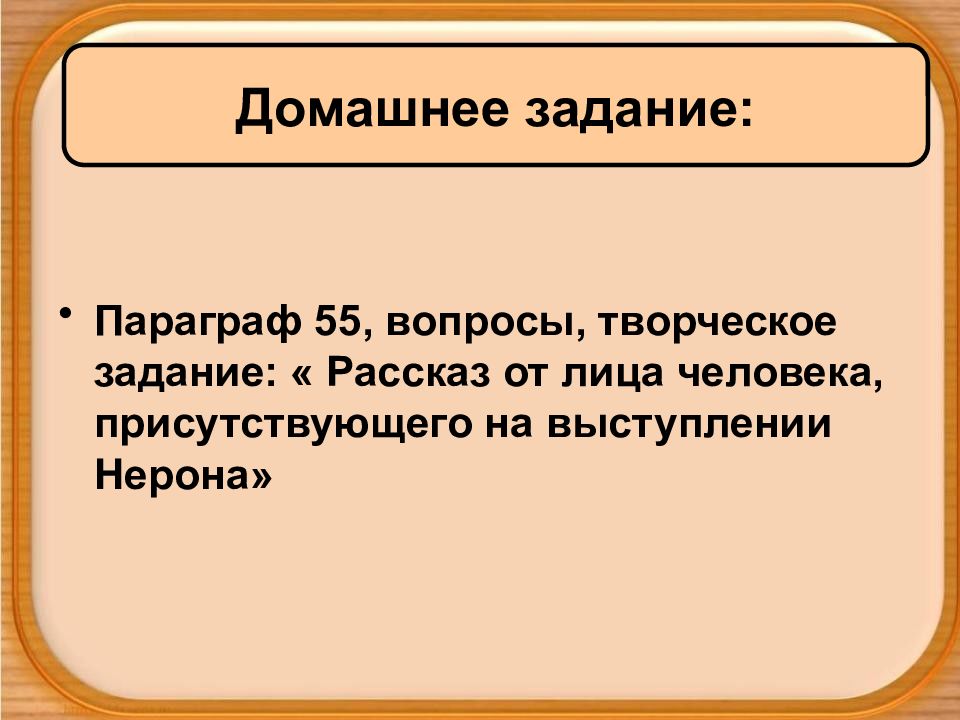 Домашнее задание:

• Параграф 55, вопросы, творческое задание: « Рассказ от лица человека, присутствующего на выступлении Нерона»